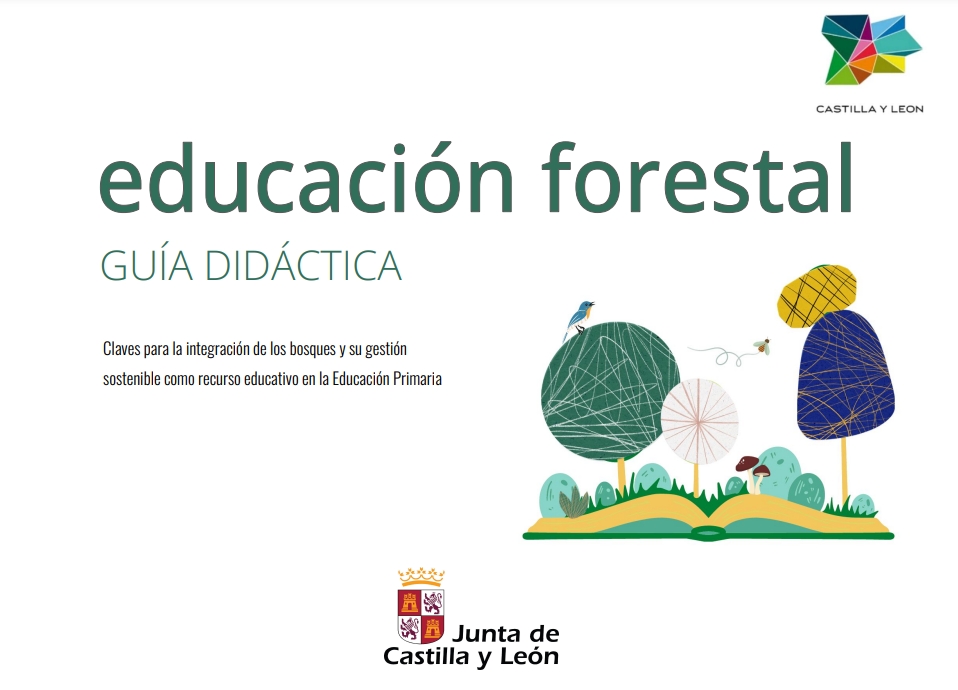 CASTILLA Y LEON

educación forestal

GUÍA DIDÁCTICA

Claves para la integración de los bosques y su gestión sostenible como recurso educativo en la Educación Primaria

Junta de Castilla y León